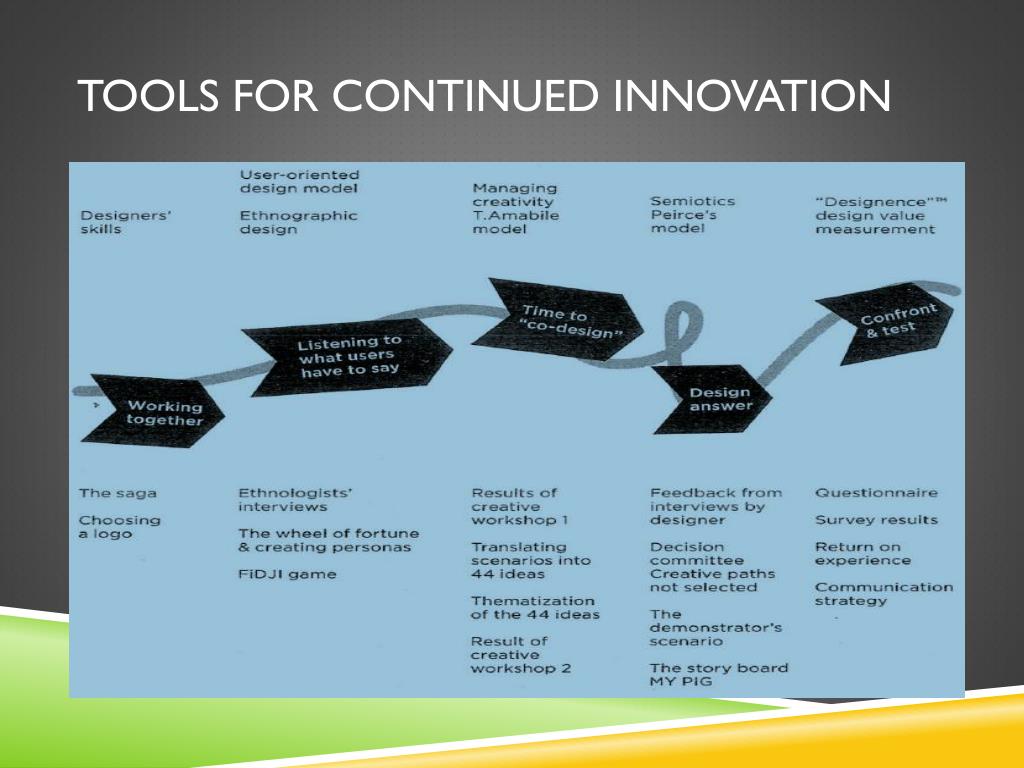 TOOLS FOR CONTINUED INNOVATION

Designers' skills

User-oriented design model

Ethnographic design

Managing creativity T.Amabile model

Semiotics Peirce's model

"Designence"™ design value measurement

Working together

Listening to what users have to say

Time to "co-design"

Design answer

Confront & test

The saga

Choosing a logo

Ethnologists' interviews

The wheel of fortune & creating personas

FiDJI game

Results of creative workshop 1

Translating scenarios into 44 ideas

Thematization of the 44 ideas

Result of creative workshop 2

Feedback from interviews by designer

Decision committee Creative paths not selected

The demonstrator's scenario

The story board MY PIG

Questionnaire

Survey results

Return on experience

Communication strategy